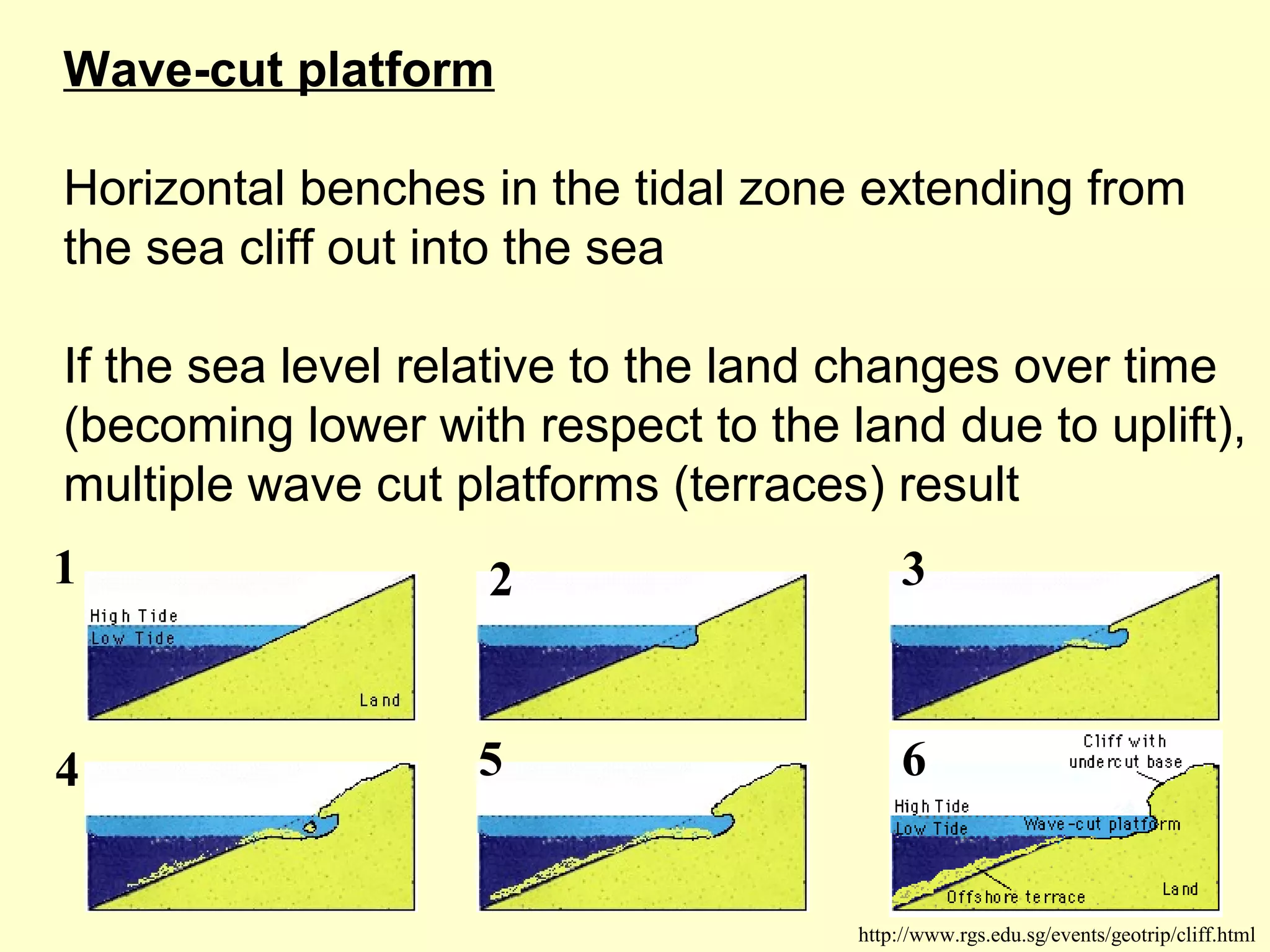 Wave-cut platform

Horizontal benches in the tidal zone extending from the sea cliff out into the sea

If the sea level relative to the land changes over time (becoming lower with respect to the land due to uplift), multiple wave cut platforms (terraces) result

1
High Tide
Low Tide
Land

2

3

4

5

6
Cliff with undercut base
High Tide
Low Tide
Wave-cut platform
Offshore terrace
Land

http://www.rgs.edu.sg/events/geotrip/cliff.html